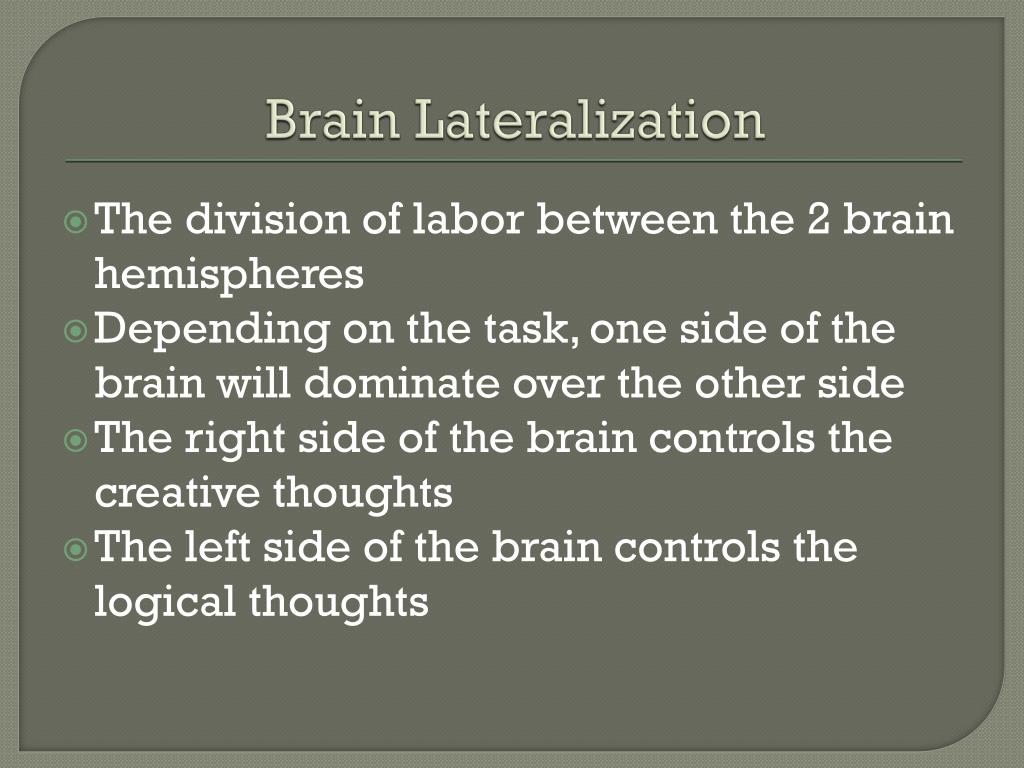 Brain Lateralization

The division of labor between the 2 brain hemispheres

Depending on the task, one side of the brain will dominate over the other side

The right side of the brain controls the creative thoughts

The left side of the brain controls the logical thoughts